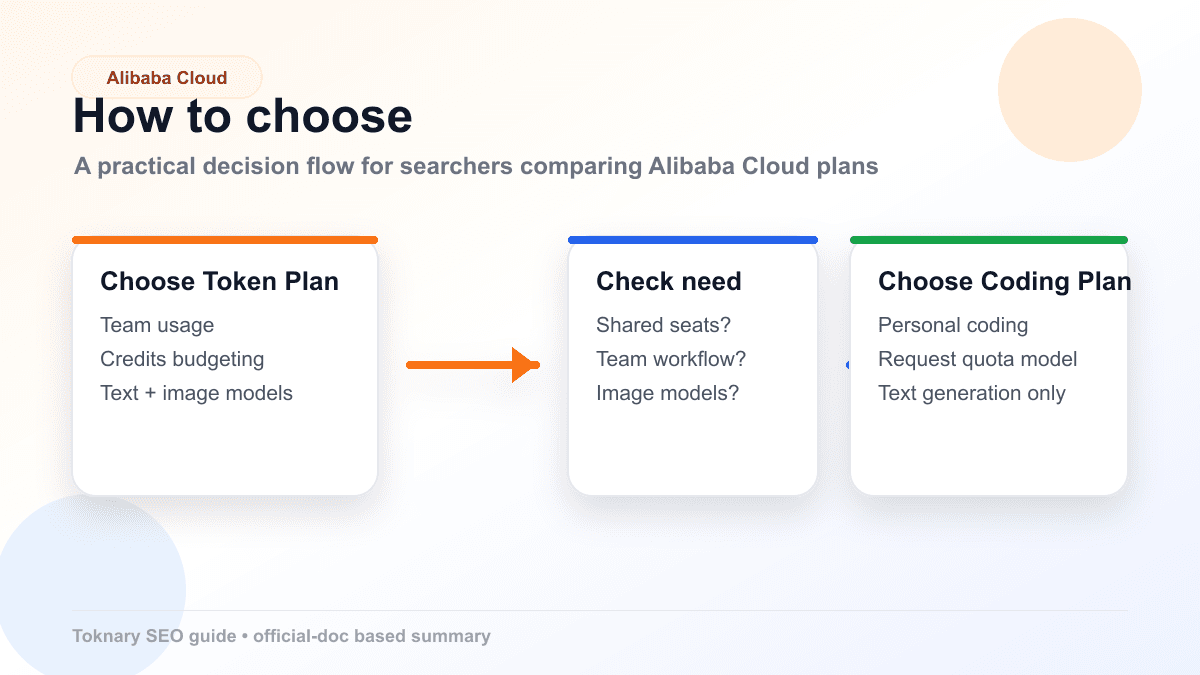 Alibaba Cloud

How to choose

A practical decision flow for searchers comparing Alibaba Cloud plans

Choose Token Plan

Team usage
Credits budgeting
Text + image models

Check need

Shared seats?
Team workflow?
Image models?

Choose Coding Plan

Personal coding
Request quota model
Text generation only

Toknary SEO guide • official-doc based summary